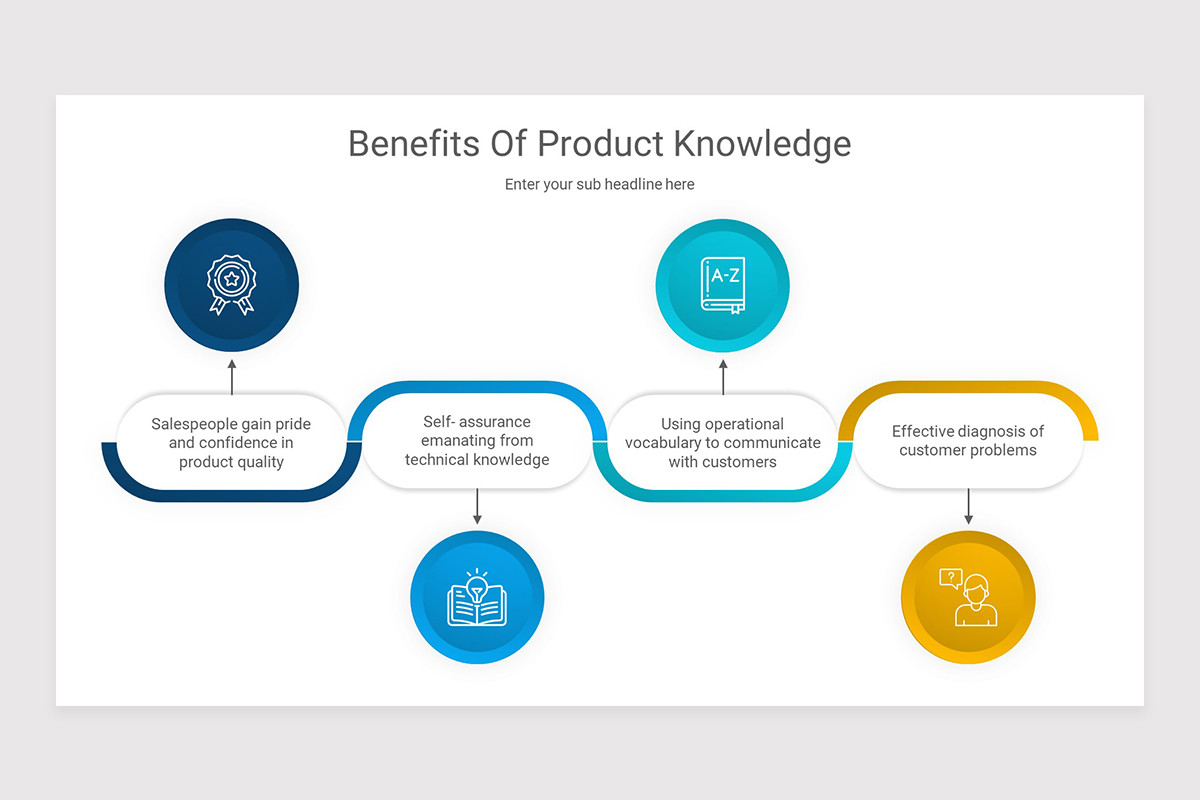 Benefits Of Product Knowledge

Enter your sub headline here

A-Z

Salespeople gain pride and confidence in product quality

Self- assurance emanating from technical knowledge

Using operational vocabulary to communicate with customers

Effective diagnosis of customer problems

?